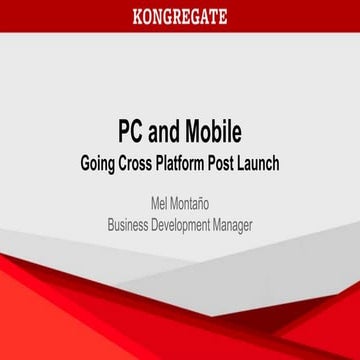 KONGREGATE

PC and Mobile
Going Cross Platform Post Launch

Mel Montaño
Business Development Manager